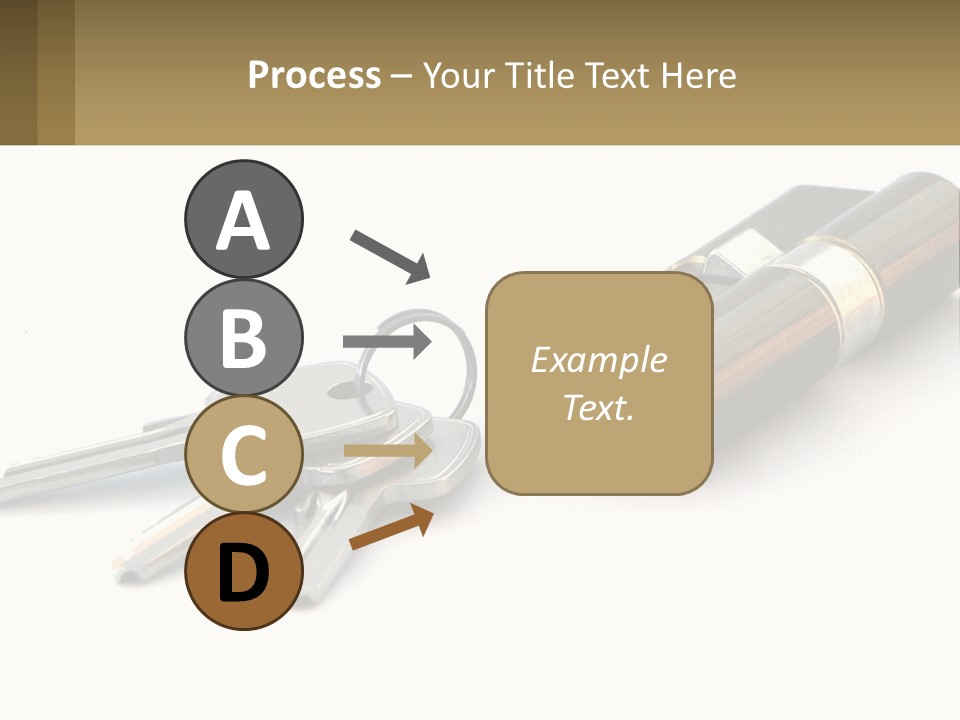 Process – Your Title Text Here

A

B

C

D

Example Text.